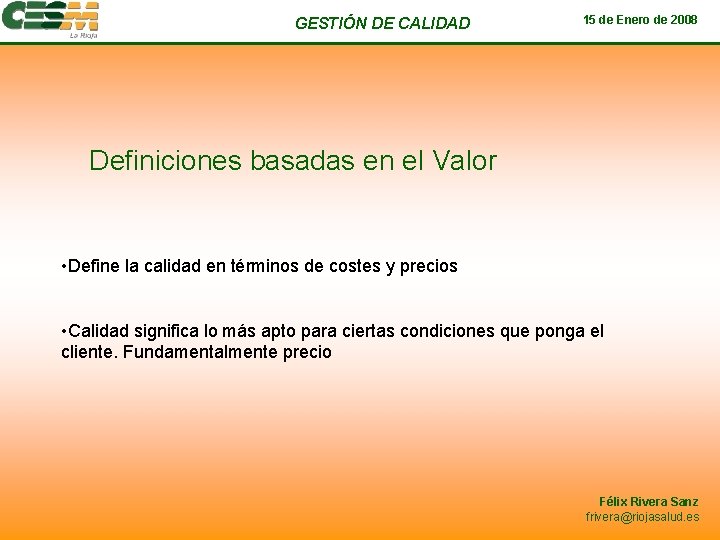 CESM
La Rioja

GESTIÓN DE CALIDAD

15 de Enero de 2008

Definiciones basadas en el Valor

•Define la calidad en términos de costes y precios

•Calidad significa lo más apto para ciertas condiciones que ponga el cliente. Fundamentalmente precio

Félix Rivera Sanz
frivera@riojasalud.es